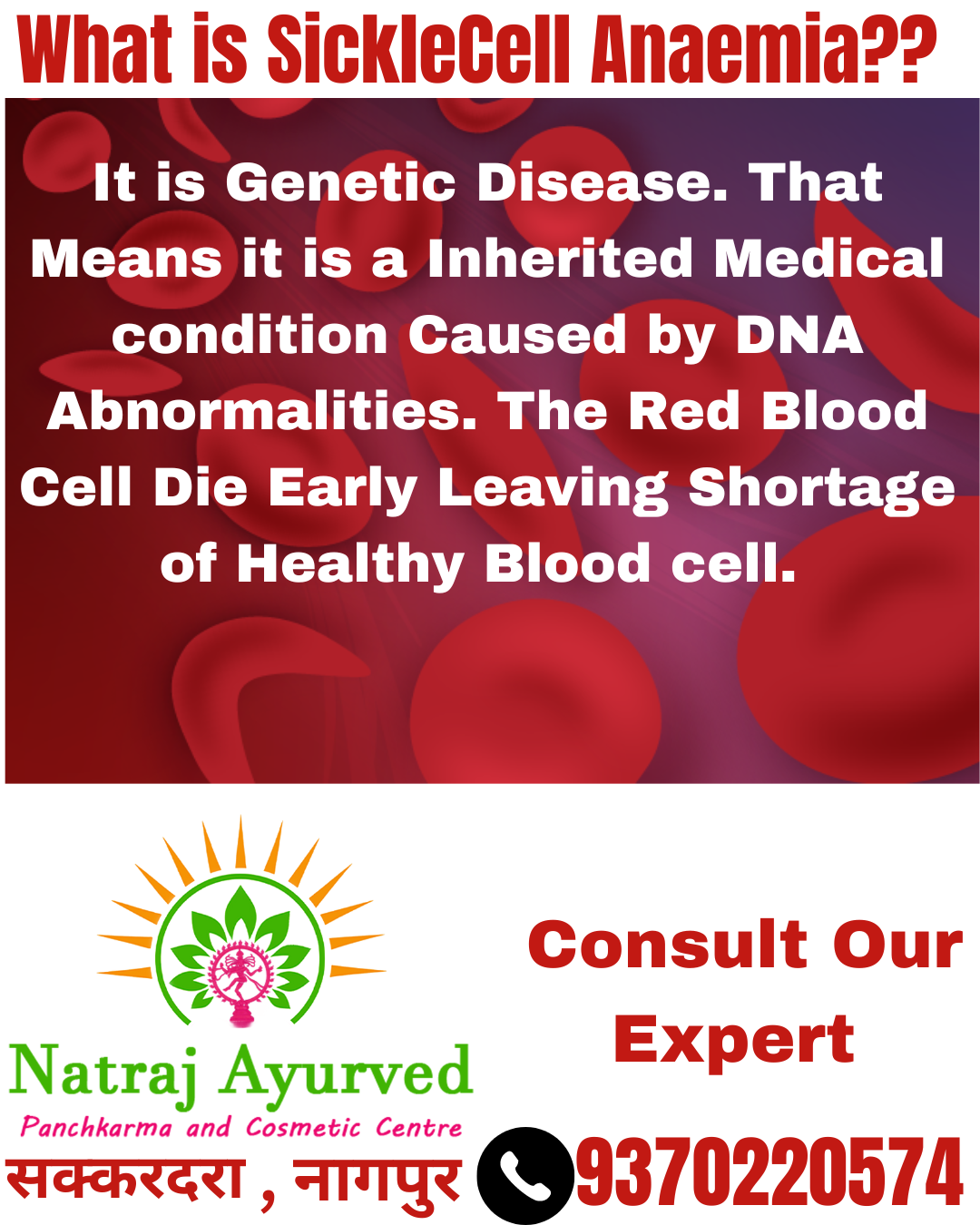 What is SickleCell Anaemia??

It is Genetic Disease. That Means it is a Inherited Medical condition Caused by DNA Abnormalities. The Red Blood Cell Die Early Leaving Shortage of Healthy Blood cell.

Natraj Ayurved
Panchkarma and Cosmetic Centre
सक्करदरा , नागपुर

Consult Our Expert

9370220574